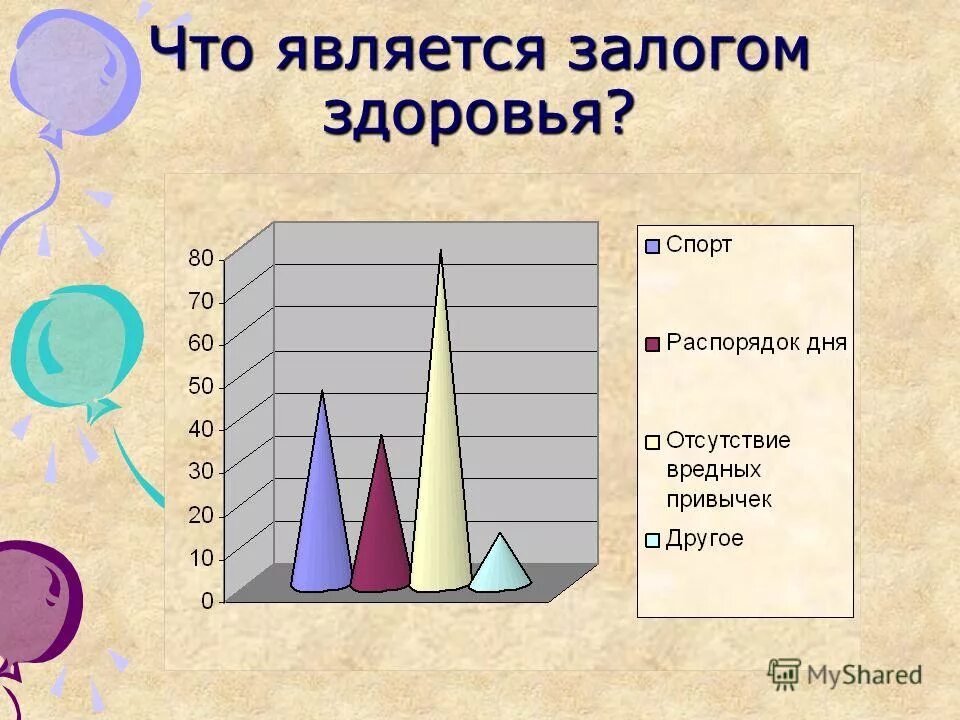 Что является залогом здоровья?

80
70
60
50
40
30
20
10
0

Спорт
Распорядок дня
Отсутствие вредных привычек
Другое

MyShared